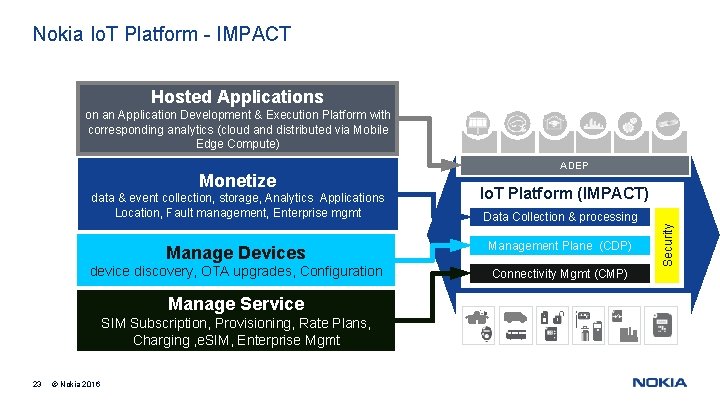 Nokia IoT Platform - IMPACT

Hosted Applications
on an Application Development & Execution Platform with corresponding analytics (cloud and distributed via Mobile Edge Compute)

Monetize
data & event collection, storage, Analytics Applications Location, Fault management, Enterprise mgmt

Manage Devices
device discovery, OTA upgrades, Configuration

Manage Service
SIM Subscription, Provisioning, Rate Plans, Charging ,eSIM, Enterprise Mgmt

ADEP

IoT Platform (IMPACT)

Data Collection & processing

Management Plane (CDP)

Connectivity Mgmt (CMP)

Security

23 © Nokia 2016

NOKIA